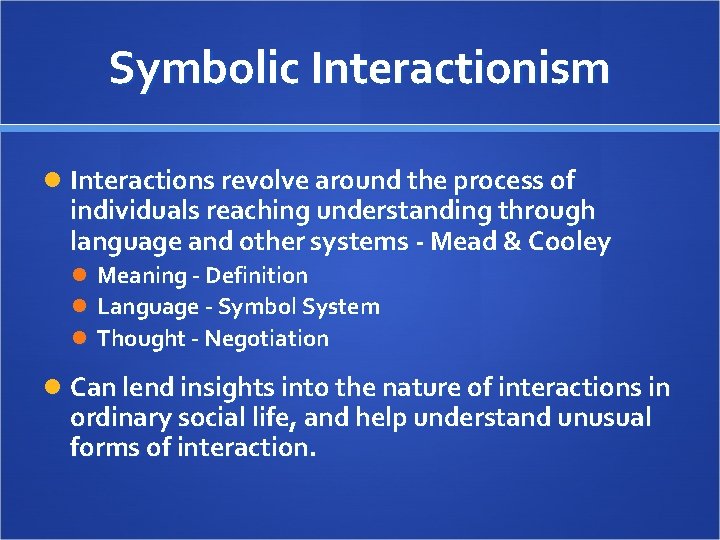 Symbolic Interactionism

Interactions revolve around the process of individuals reaching understanding through language and other systems - Mead & Cooley

Meaning - Definition

Language - Symbol System

Thought - Negotiation

Can lend insights into the nature of interactions in ordinary social life, and help understand unusual forms of interaction.